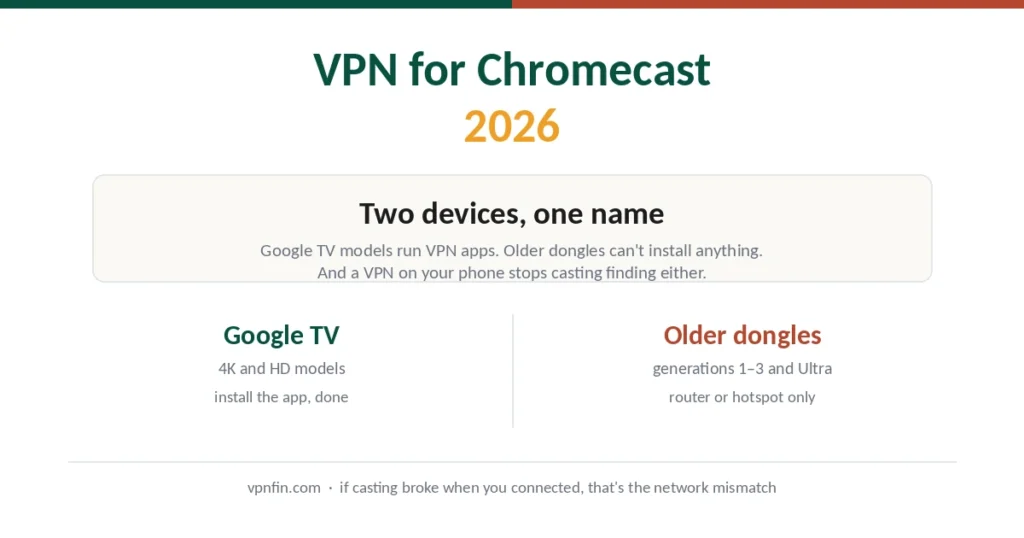 VPN for Chromecast
2026

Two devices, one name

Google TV models run VPN apps. Older dongles can't install anything. And a VPN on your phone stops casting finding either.

Google TV
4K and HD models
install the app, done

Older dongles
generations 1–3 and Ultra
router or hotspot only

vpnfin.com · if casting broke when you connected, that's the network mismatch